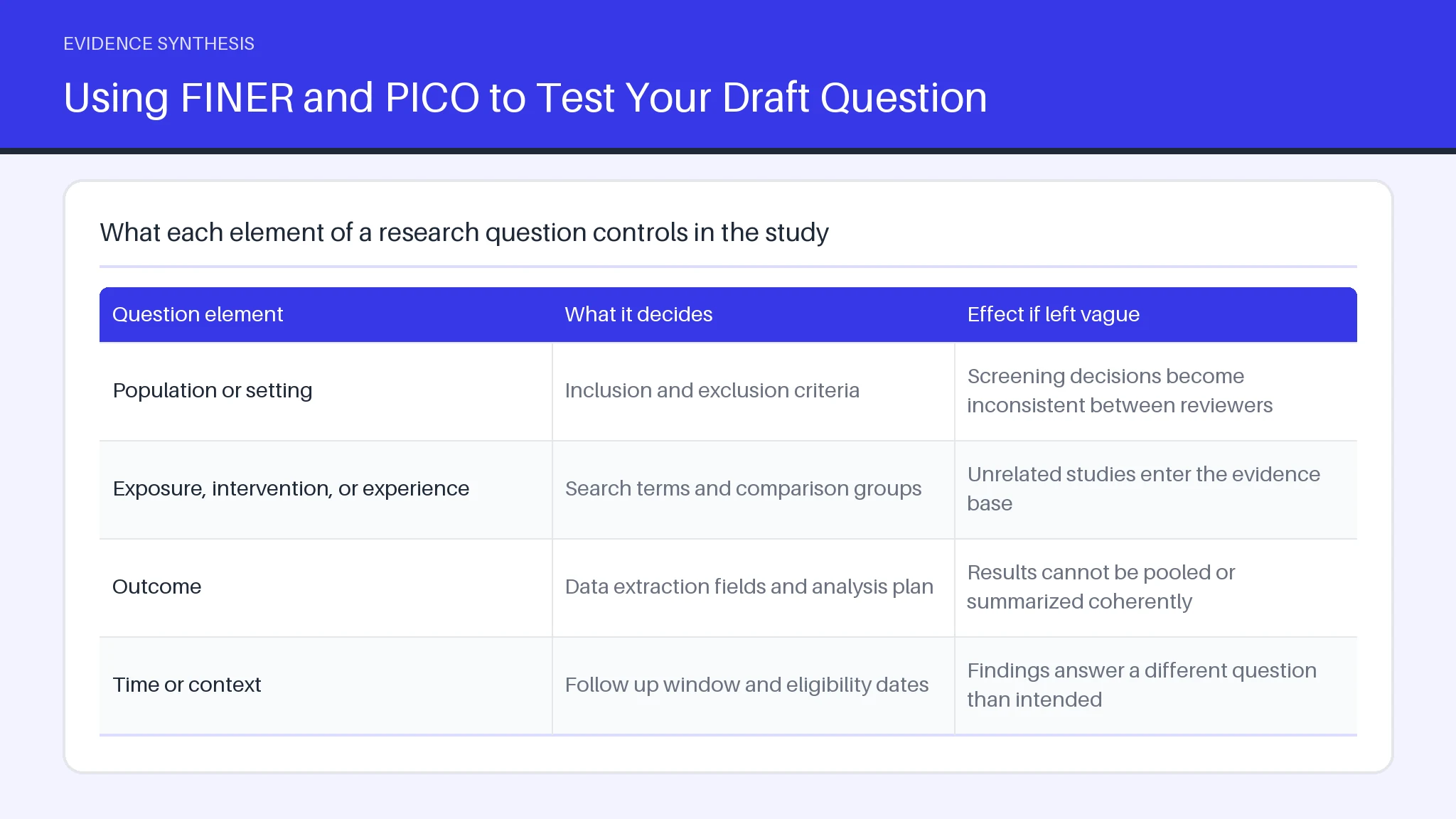 EVIDENCE SYNTHESIS

Using FINER and PICO to Test Your Draft Question

What each element of a research question controls in the study

| Question element | What it decides | Effect if left vague |
|---|---|---|
| Population or setting | Inclusion and exclusion criteria | Screening decisions become inconsistent between reviewers |
| Exposure, intervention, or experience | Search terms and comparison groups | Unrelated studies enter the evidence base |
| Outcome | Data extraction fields and analysis plan | Results cannot be pooled or summarized coherently |
| Time or context | Follow up window and eligibility dates | Findings answer a different question than intended |